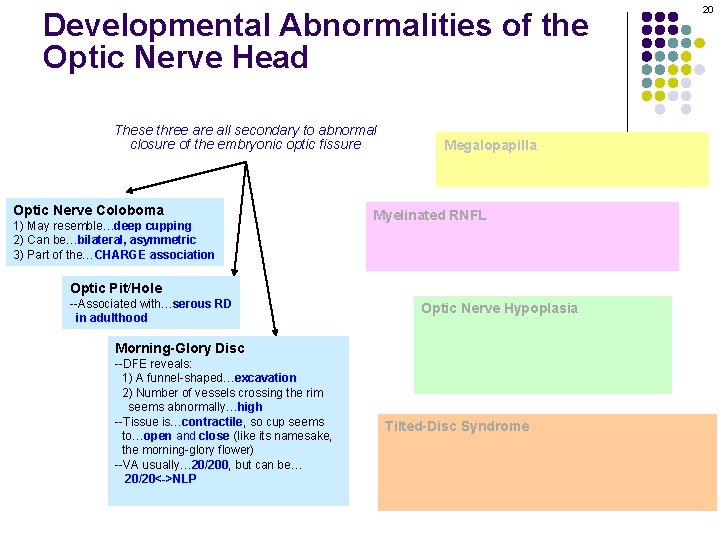 20

Developmental Abnormalities of the Optic Nerve Head

These three are all secondary to abnormal closure of the embryonic optic fissure

Optic Nerve Coloboma
1) May resemble…deep cupping
2) Can be…bilateral, asymmetric
3) Part of the…CHARGE association

Optic Pit/Hole
--Associated with…serous RD in adulthood

Morning-Glory Disc
--DFE reveals:
1) A funnel-shaped…excavation
2) Number of vessels crossing the rim seems abnormally…high
--Tissue is…contractile, so cup seems to…open and close (like its namesake, the morning-glory flower)
--VA usually…20/200, but can be… 20/20<->NLP

Megalopapilla

Myelinated RNFL

Optic Nerve Hypoplasia

Tilted-Disc Syndrome